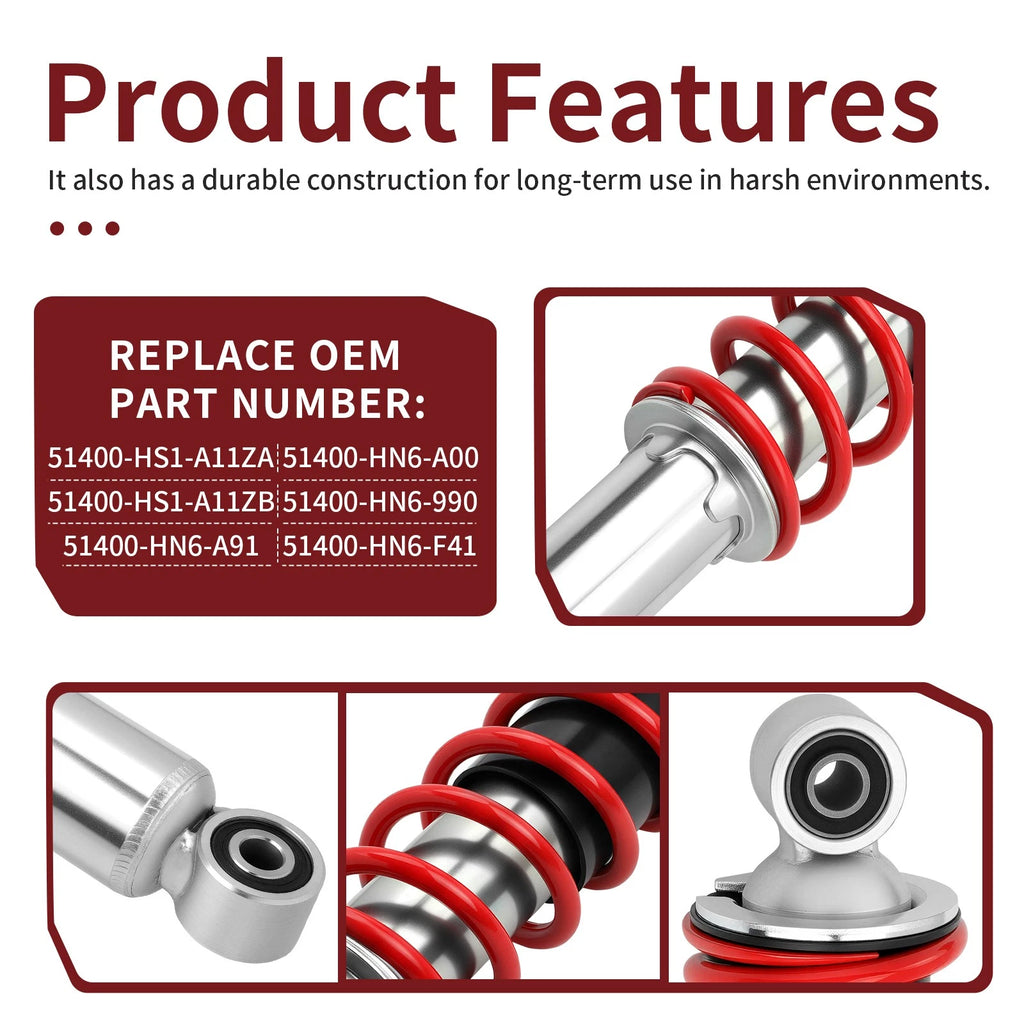 Product Features

It also has a durable construction for long-term use in harsh environments.

REPLACE OEM PART NUMBER:

| 51400-HS1-A11ZA | 51400-HN6-A00 |
|---|---|
| 51400-HS1-A11ZB | 51400-HN6-990 |
| 51400-HN6-A91 | 51400-HN6-F41 |